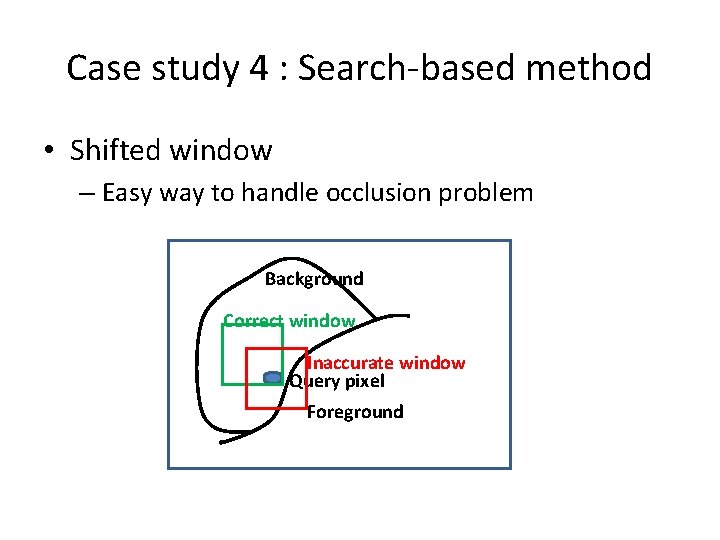 Case study 4 : Search-based method

• Shifted window
  – Easy way to handle occlusion problem

Background
Correct window
Inaccurate window
Query pixel
Foreground